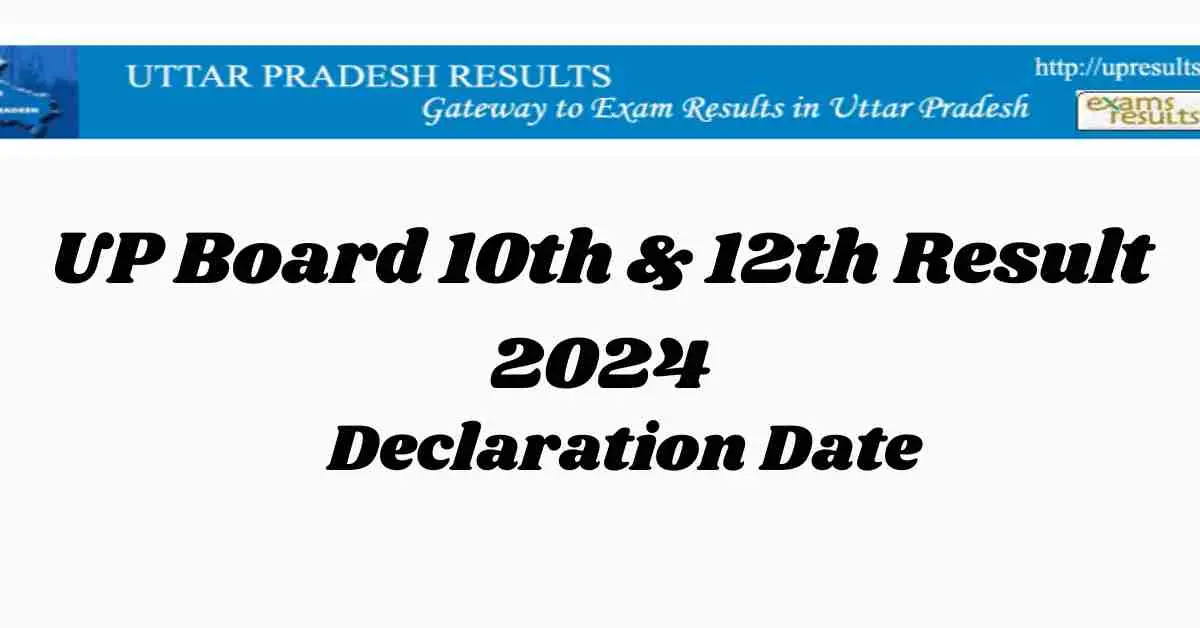 UTTAR PRADESH RESULTS
Gateway to Exam Results in Uttar Pradesh

http://upresults

exams results

UP Board 10th & 12th Result 2024
Declaration Date